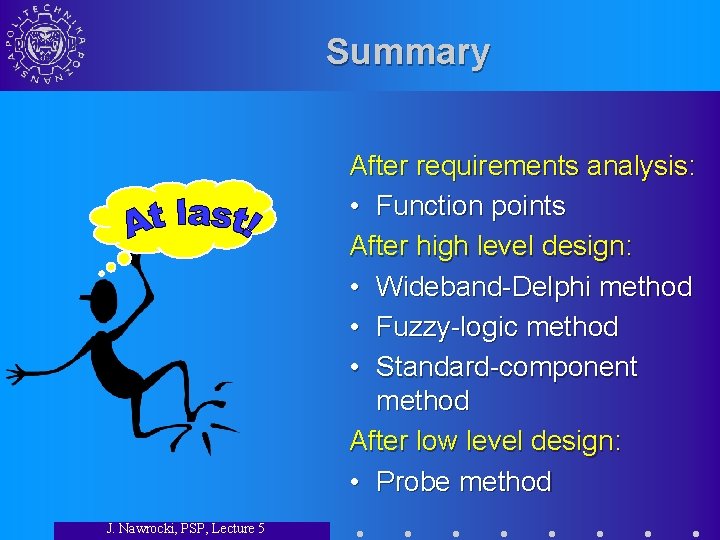 POLITECHNIKA POZNAŃSKA

Summary

At last!

After requirements analysis:
• Function points
After high level design:
• Wideband-Delphi method
• Fuzzy-logic method
• Standard-component method
After low level design:
• Probe method

J. Nawrocki, PSP, Lecture 5